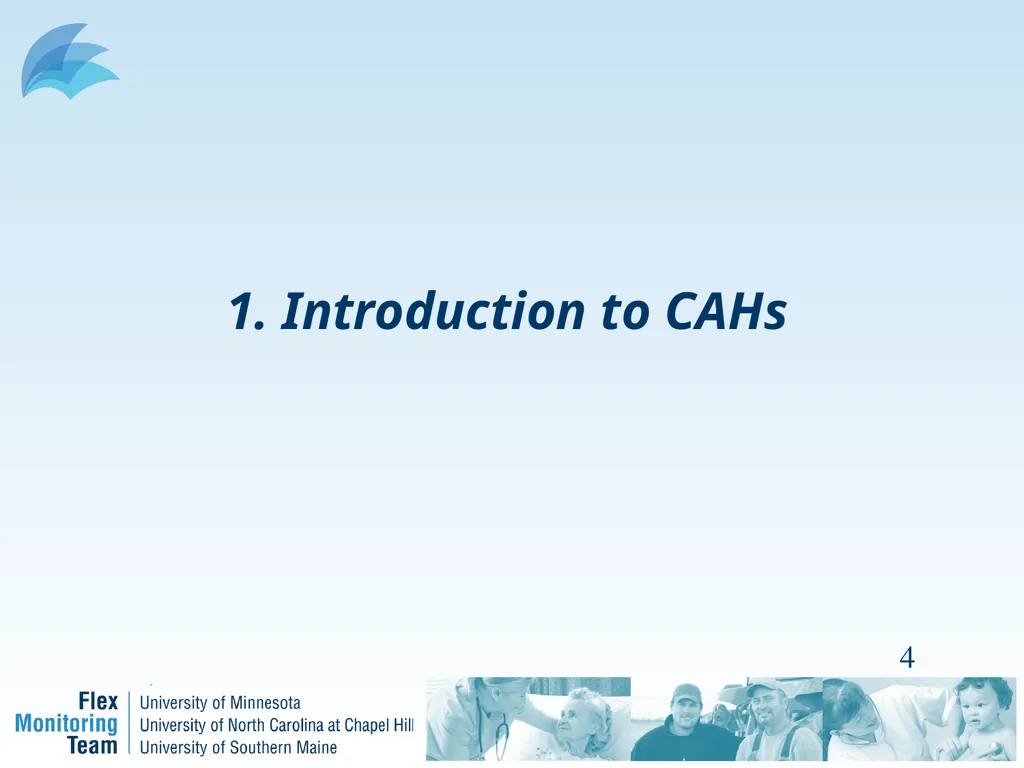 1. Introduction to CAHs

4

Flex
Monitoring
Team

University of Minnesota
University of North Carolina at Chapel Hill
University of Southern Maine